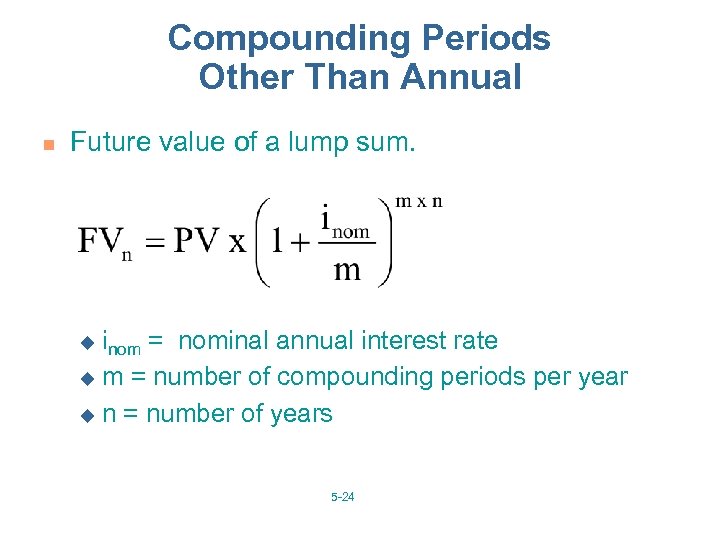 Compounding Periods
Other Than Annual

Future value of a lump sum.

$FV_n = PV \text{ x } \left(1 + \frac{i_{nom}}{m}\right)^{m \text{ x } n}$

$i_{nom}$ = nominal annual interest rate
m = number of compounding periods per year
n = number of years

5-24